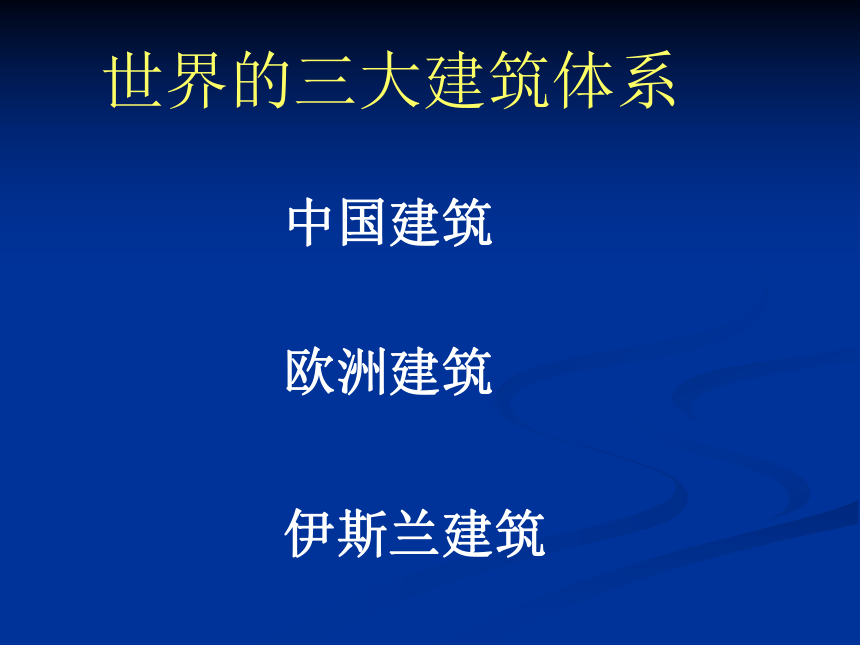 世界的三大建筑体系

中国建筑

欧洲建筑

伊斯兰建筑